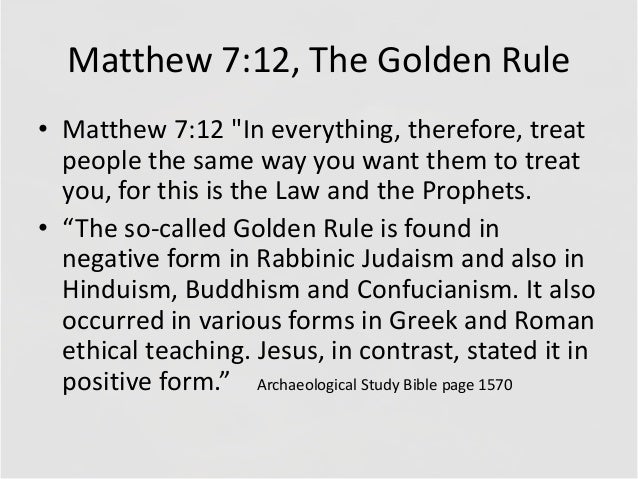 Matthew 7:12, The Golden Rule

• Matthew 7:12 "In everything, therefore, treat people the same way you want them to treat you, for this is the Law and the Prophets.

• “The so-called Golden Rule is found in negative form in Rabbinic Judaism and also in Hinduism, Buddhism and Confucianism. It also occurred in various forms in Greek and Roman ethical teaching. Jesus, in contrast, stated it in positive form.” Archaeological Study Bible page 1570